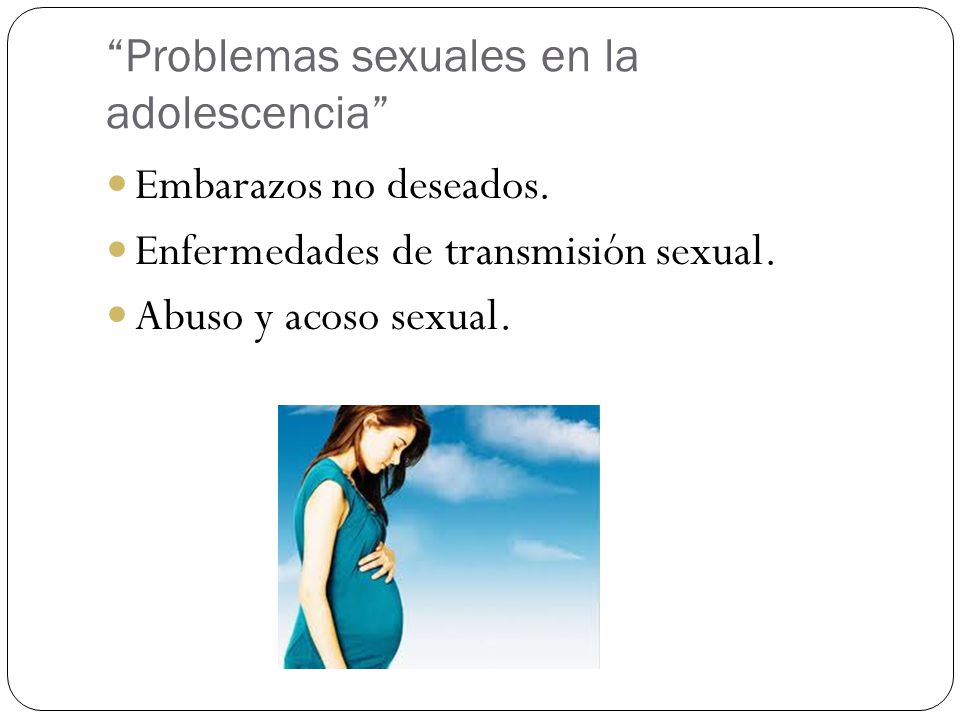 “Problemas sexuales en la adolescencia”

- Embarazos no deseados.
- Enfermedades de transmisión sexual.
- Abuso y acoso sexual.